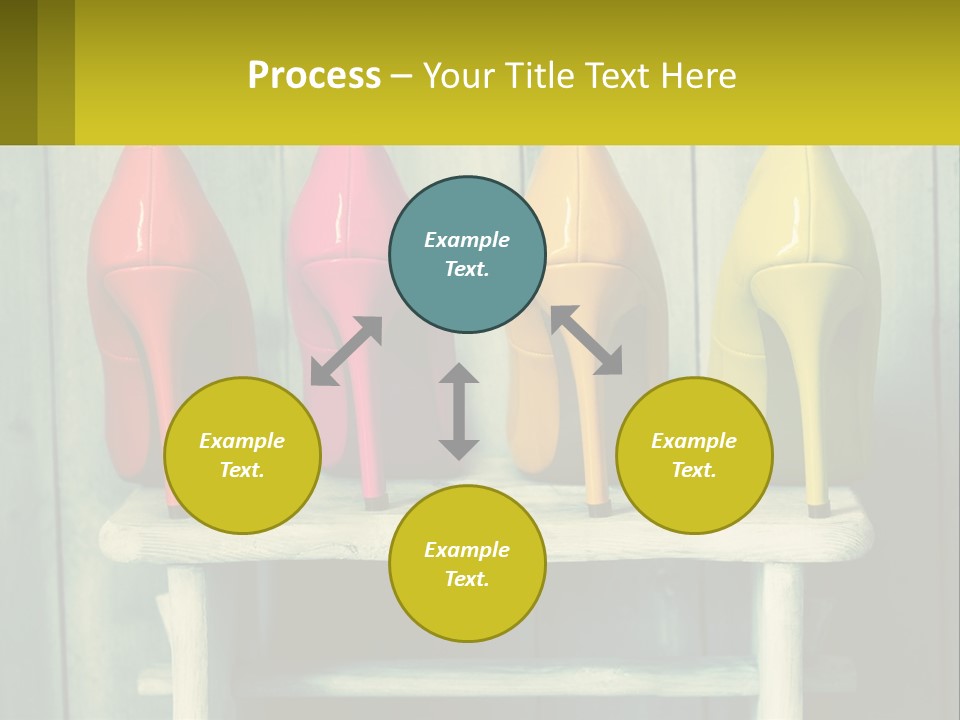 Process – Your Title Text Here

Example Text.

Example Text.

Example Text.

Example Text.